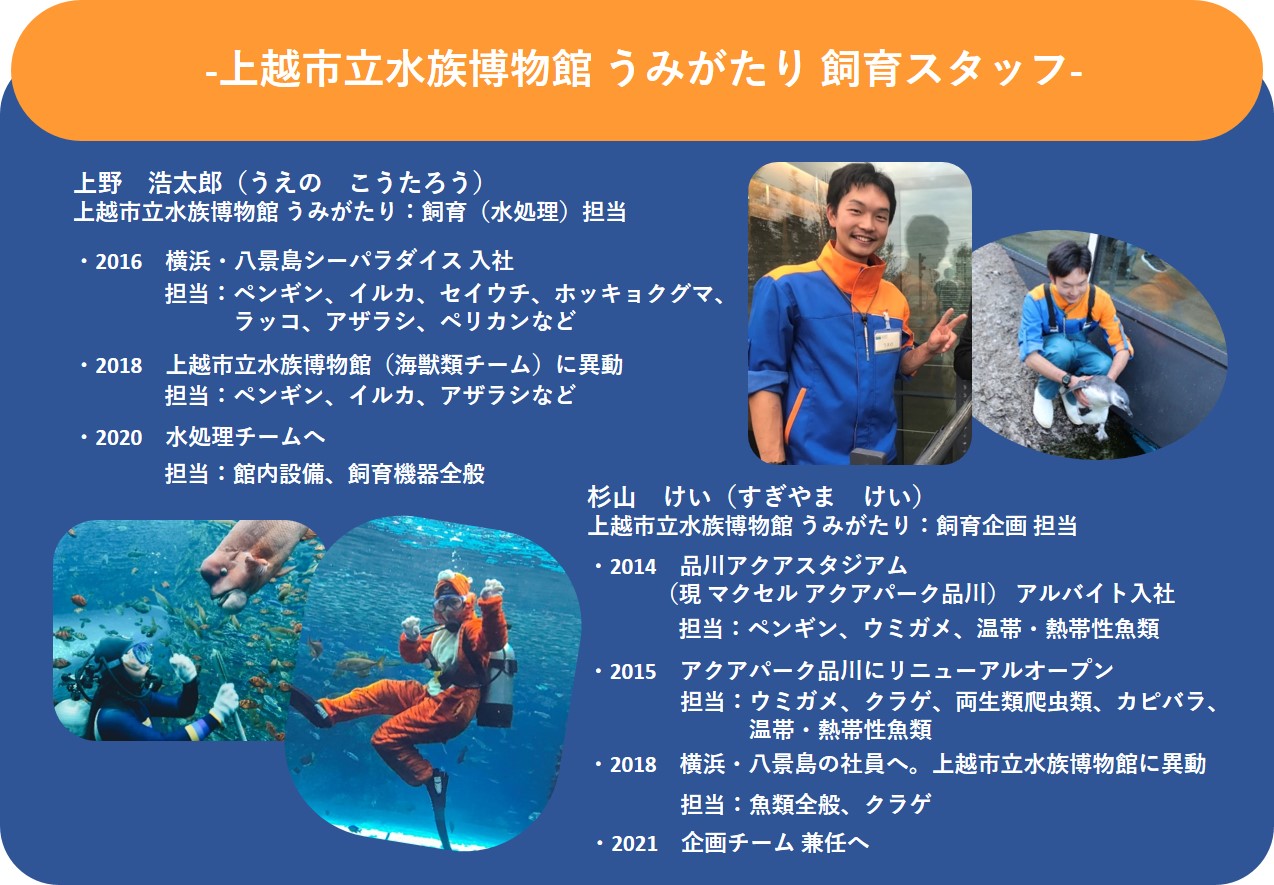 -上越市立水族博物館 うみがたり 飼育スタッフ-

上野　浩太郎（うえの　こうたろう）
上越市立水族博物館 うみがたり：飼育（水処理）担当

・2016　横浜・八景島シーパラダイス 入社
担当：ペンギン、イルカ、セイウチ、ホッキョクグマ、ラッコ、アザラシ、ペリカンなど

・2018　上越市立水族博物館（海獣類チーム）に異動
担当：ペンギン、イルカ、アザラシなど

・2020　水処理チームへ
担当：館内設備、飼育機器全般

杉山　けい（すぎやま　けい）
上越市立水族博物館 うみがたり：飼育企画 担当

・2014　品川アクアスタジアム
（現 マクセル アクアパーク品川） アルバイト入社
担当：ペンギン、ウミガメ、温帯・熱帯性魚類

・2015　アクアパーク品川にリニューアルオープン
担当：ウミガメ、クラゲ、両生類爬虫類、カピバラ、温帯・熱帯性魚類

・2018　横浜・八景島の社員へ。上越市立水族博物館に異動
担当：魚類全般、クラゲ

・2021　企画チーム 兼任へ